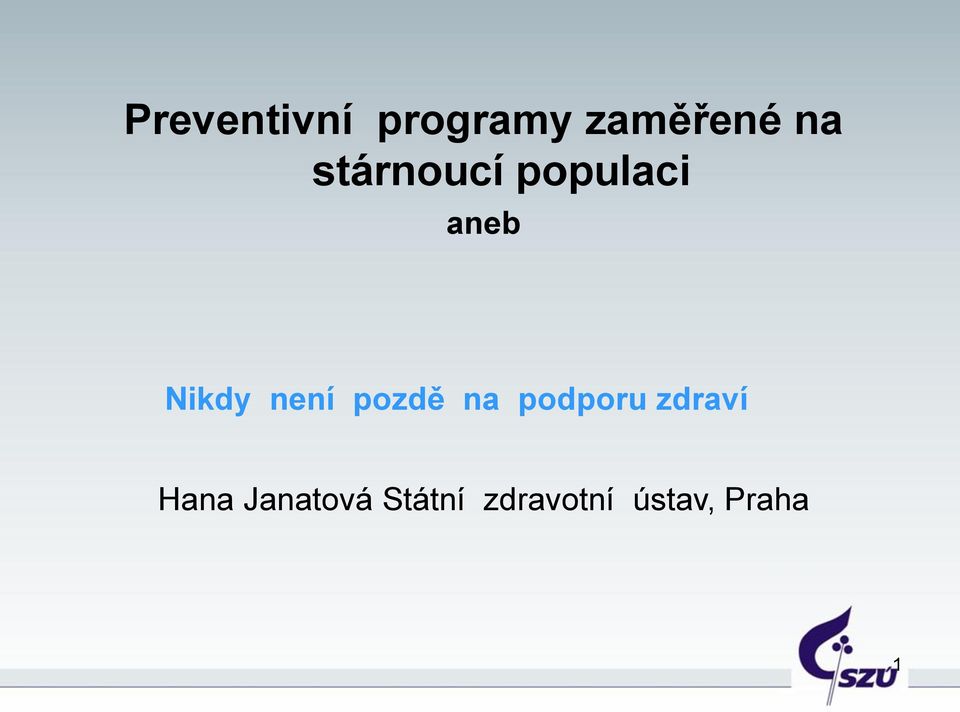 Preventivní programy zaměřené na stárnoucí populaci

aneb

Nikdy není pozdě na podporu zdraví

Hana Janatová Státní zdravotní ústav, Praha

SZÚ

1